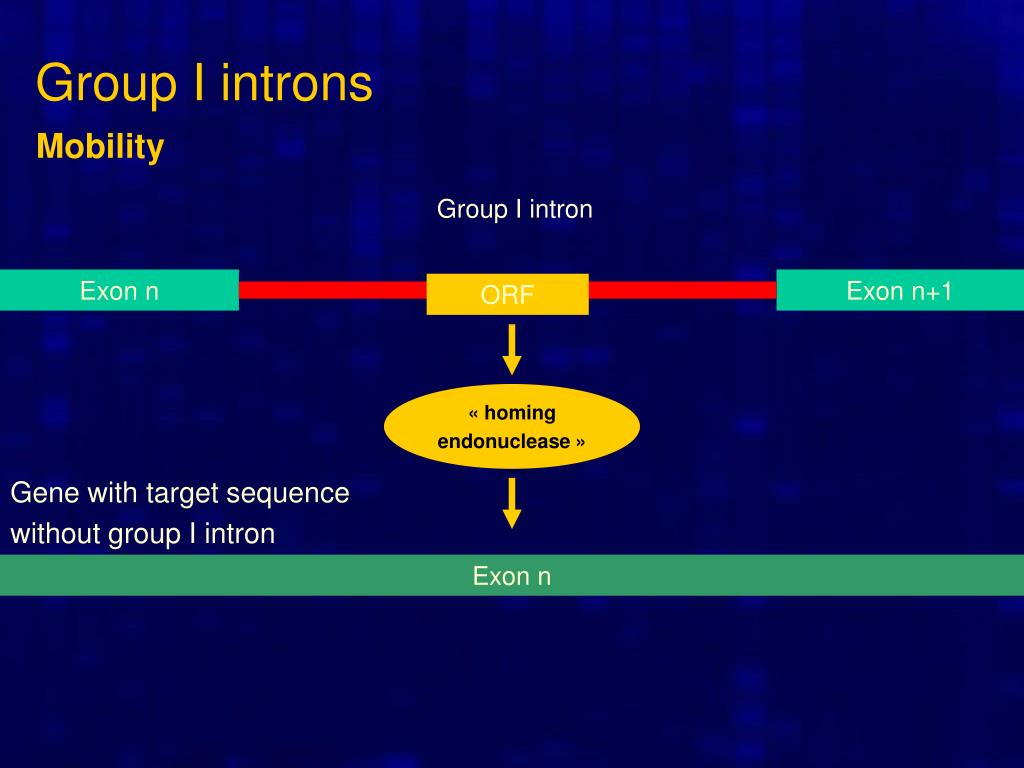 Group I introns

Mobility

Group I intron

Exon n

ORF

Exon n+1

« homing endonuclease »

Gene with target sequence without group I intron

Exon n